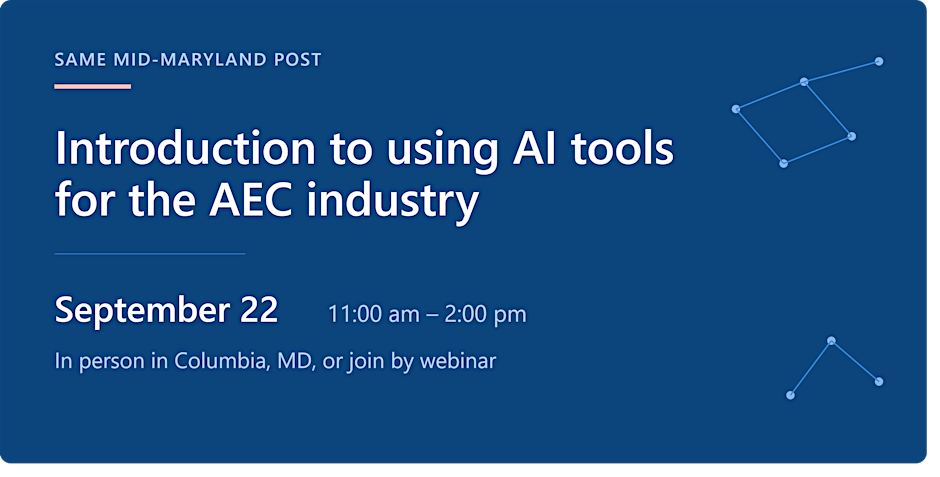 SAME MID-MARYLAND POST

Introduction to using AI tools for the AEC industry

September 22 11:00 am – 2:00 pm

In person in Columbia, MD, or join by webinar